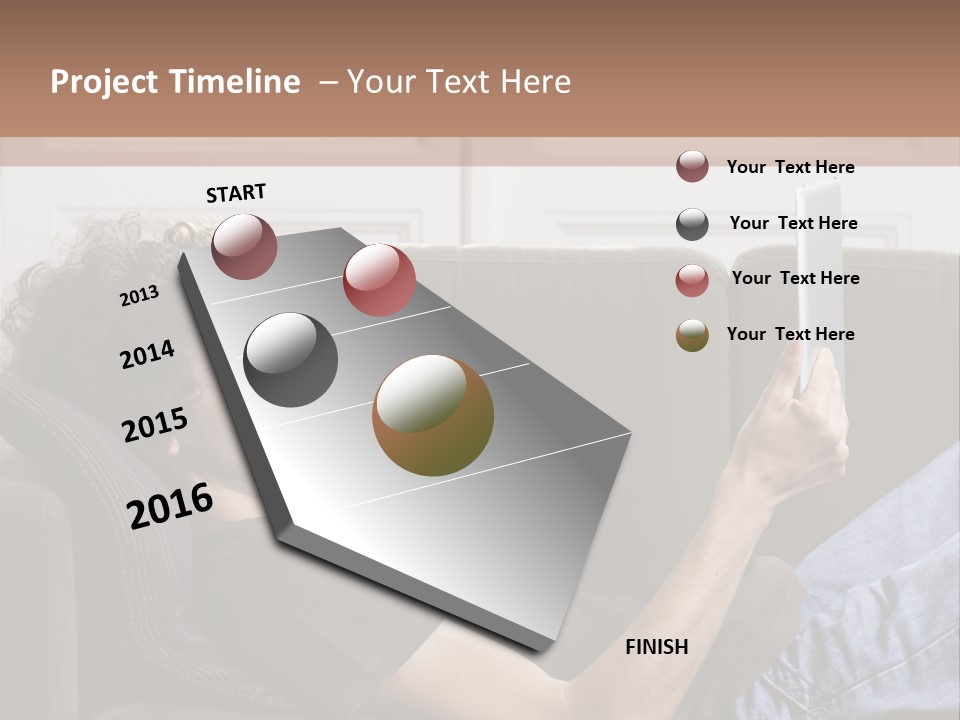 Project Timeline – Your Text Here

START

2013

2014

2015

2016

FINISH

Your Text Here

Your Text Here

Your Text Here

Your Text Here